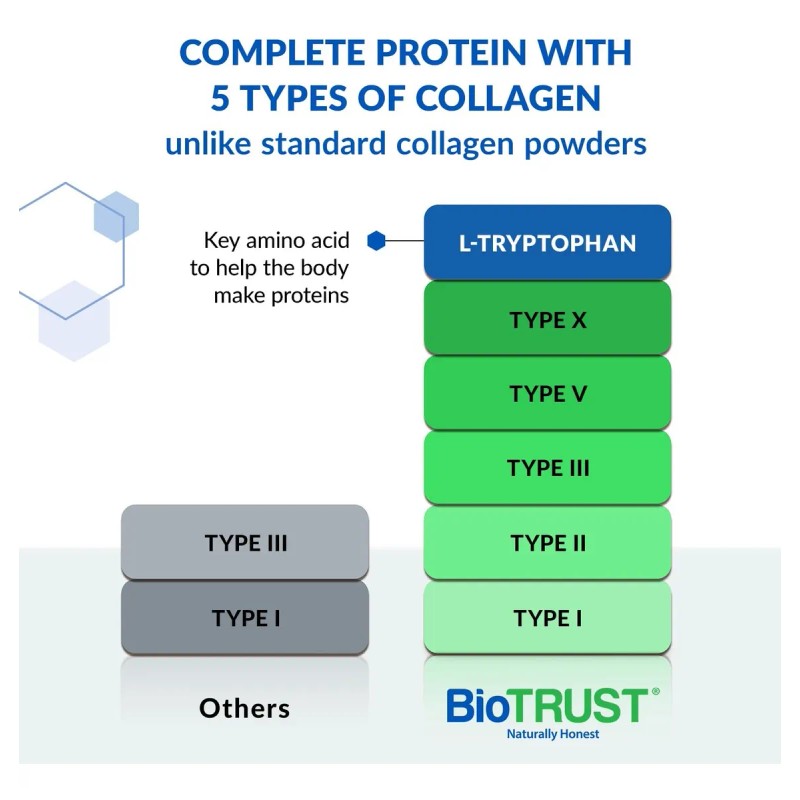 COMPLETE PROTEIN WITH 5 TYPES OF COLLAGEN
unlike standard collagen powders

Key amino acid to help the body make proteins

L-TRYPTOPHAN
TYPE X
TYPE V
TYPE III
TYPE II
TYPE I

TYPE III
TYPE I

Others

BioTRUST®
Naturally Honest